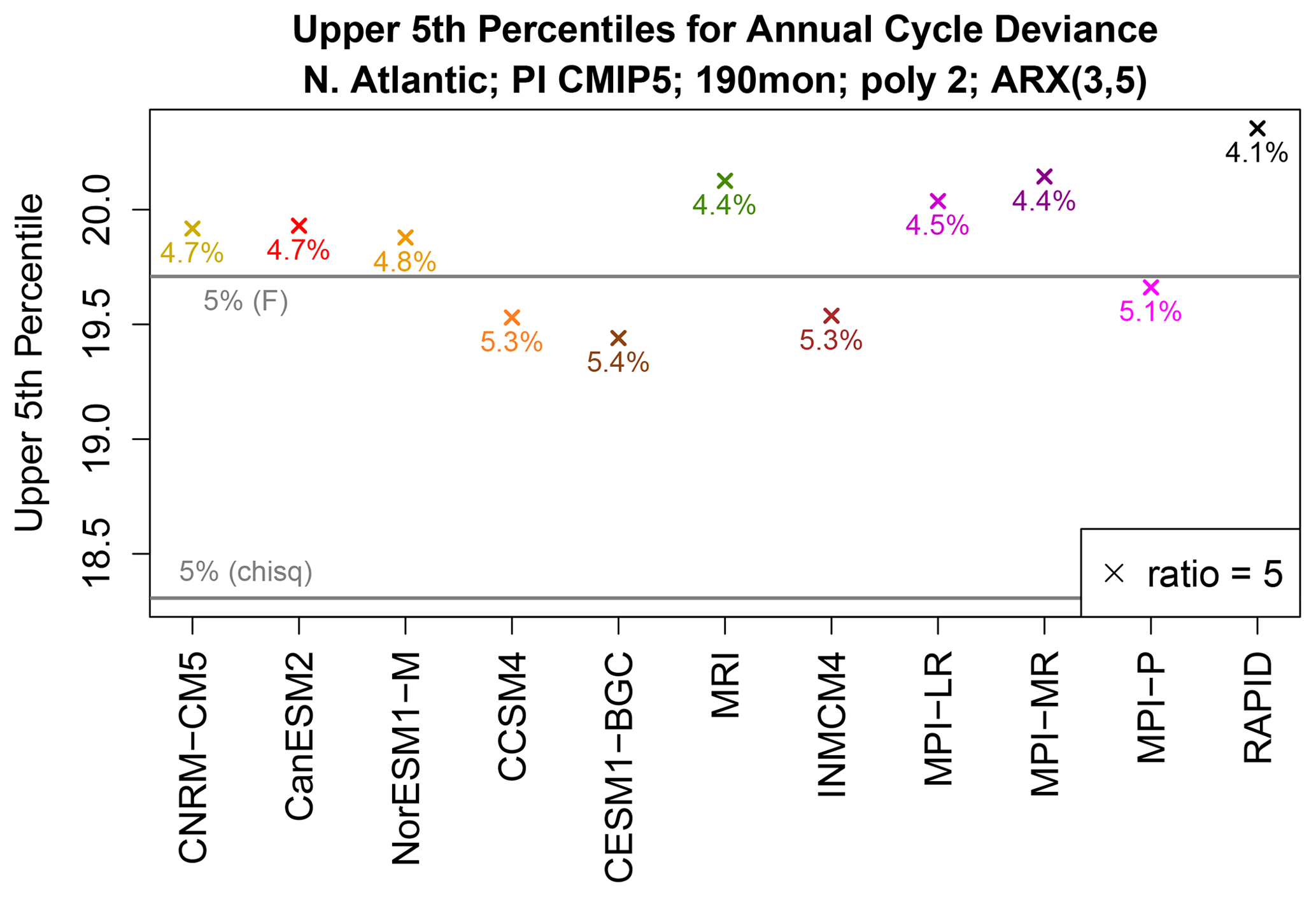 Upper 5th Percentiles for Annual Cycle Deviance
N. Atlantic; PI CMIP5; 190mon; poly 2; ARX(3,5)

Upper 5th Percentile

20.0
19.5
19.0
18.5

4.7%
4.7%
4.8%
5.3%
5.4%
4.4%
5.3%
4.5%
4.4%
5.1%
4.1%

5% (F)
5% (chisq)

× ratio = 5

CNRM−CM5
CanESM2
NorESM1−M
CCSM4
CESM1−BGC
MRI
INMCM4
MPI−LR
MPI−MR
MPI−P
RAPID